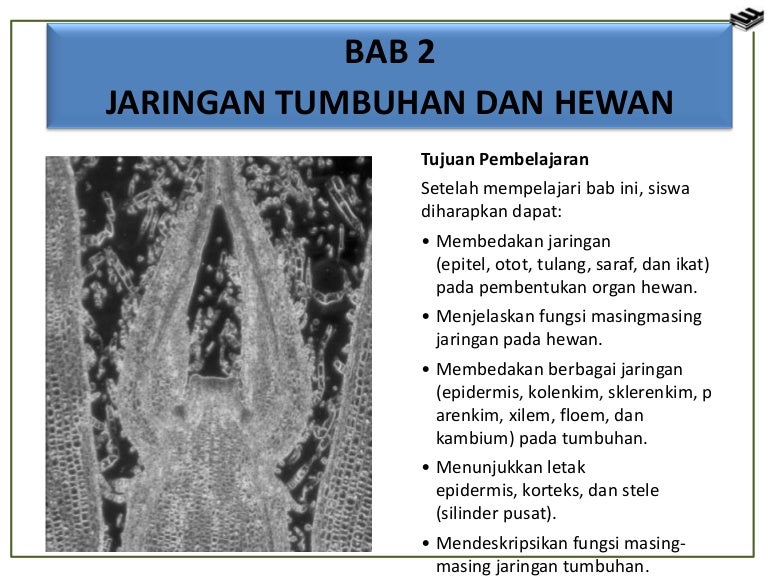 BAB 2
JARINGAN TUMBUHAN DAN HEWAN

Tujuan Pembelajaran

Setelah mempelajari bab ini, siswa diharapkan dapat:

• Membedakan jaringan (epitel, otot, tulang, saraf, dan ikat) pada pembentukan organ hewan.
• Menjelaskan fungsi masingmasing jaringan pada hewan.
• Membedakan berbagai jaringan (epidermis, kolenkim, sklerenkim, p arenkim, xilem, floem, dan kambium) pada tumbuhan.
• Menunjukkan letak epidermis, korteks, dan stele (silinder pusat).
• Mendeskripsikan fungsi masing-masing jaringan tumbuhan.